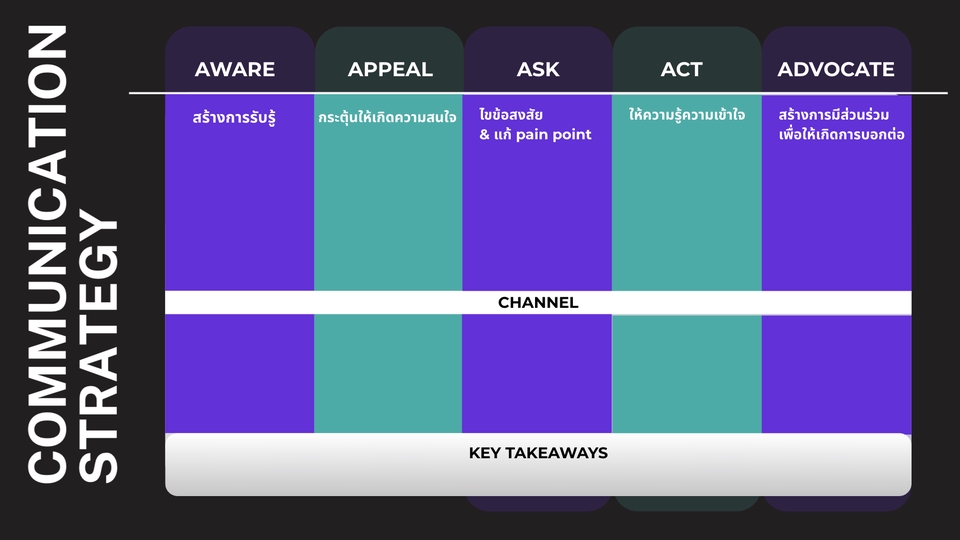 COMMUNICATION STRATEGY

| AWARE | APPEAL | ASK | ACT | ADVOCATE |
|---|---|---|---|---|
| สร้างการรับรู้ | กระตุ้นให้เกิดความสนใจ | ไขข้อสงสัย & แก้ pain point | ให้ความรู้ความเข้าใจ | สร้างการมีส่วนร่วม เพื่อให้เกิดการบอกต่อ |

CHANNEL

KEY TAKEAWAYS